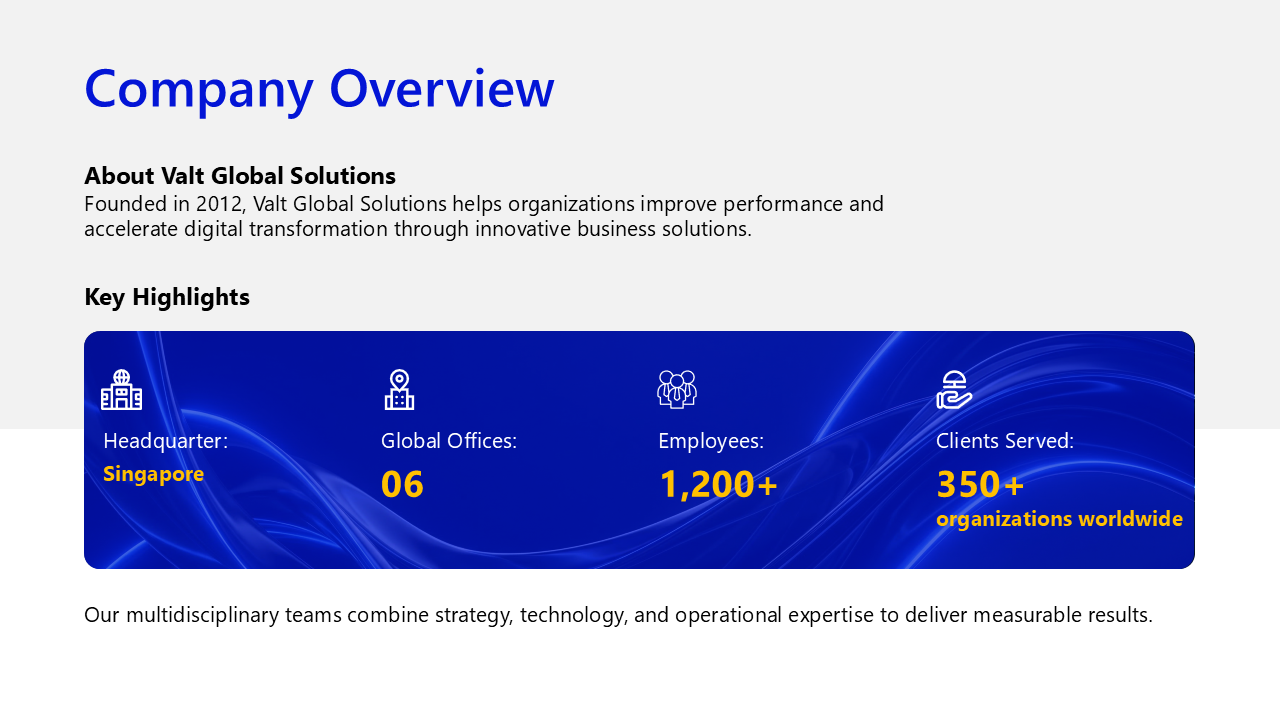 Company Overview

About Valt Global Solutions
Founded in 2012, Valt Global Solutions helps organizations improve performance and accelerate digital transformation through innovative business solutions.

Key Highlights

Headquarter:
Singapore

Global Offices:
06

Employees:
1,200+

Clients Served:
350+
organizations worldwide

Our multidisciplinary teams combine strategy, technology, and operational expertise to deliver measurable results.